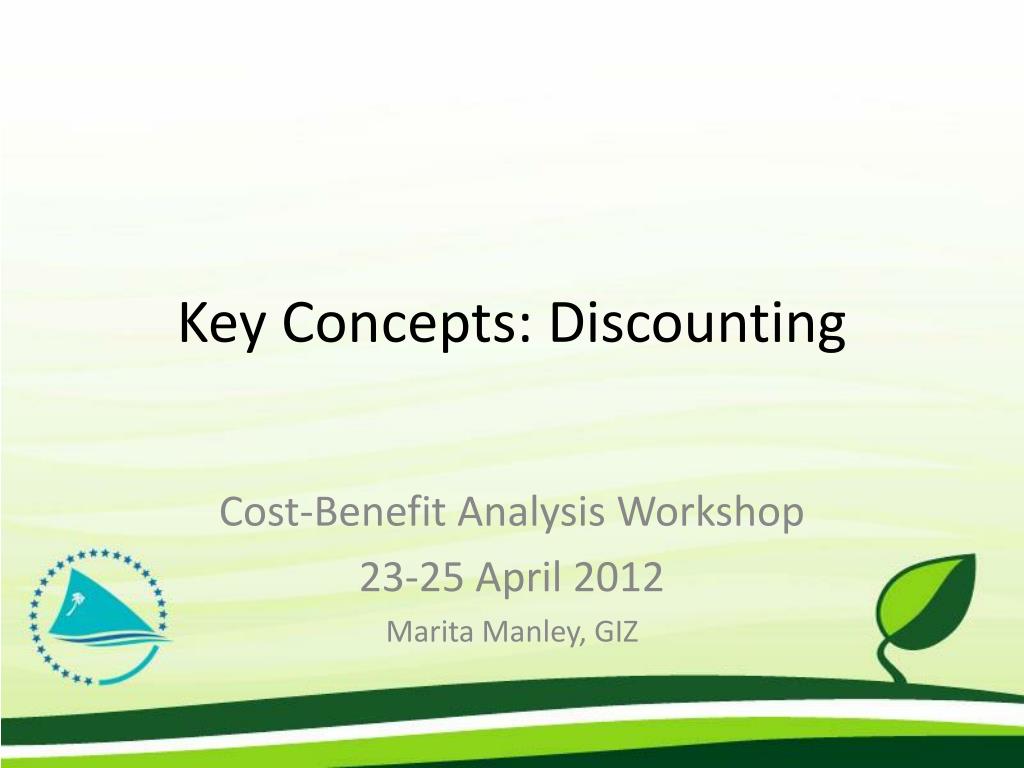 Key Concepts: Discounting

Cost-Benefit Analysis Workshop
23-25 April 2012
Marita Manley, GIZ